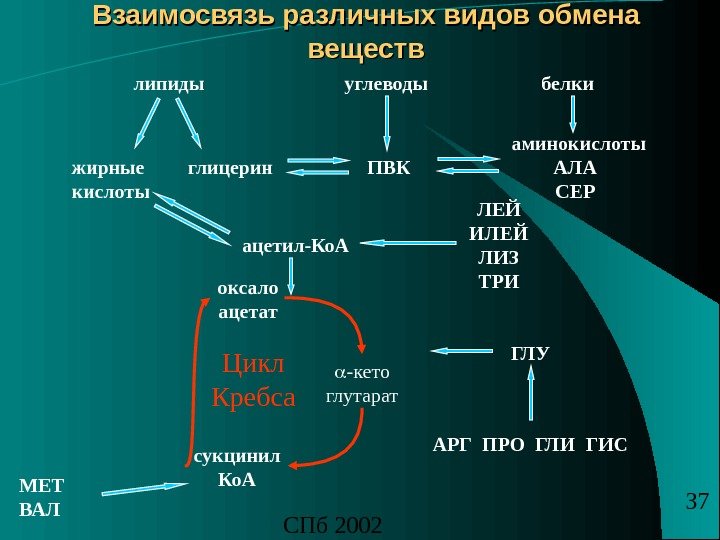 Взаимосвязь различных видов обмена веществ

липиды

углеводы

белки

жирные кислоты

глицерин

ПВК

аминокислоты
АЛА
СЕР

ЛЕЙ
ИЛЕЙ
ЛИЗ
ТРИ

ацетил-КоА

оксало ацетат

Цикл Кребса

$\alpha$-кето глутарат

ГЛУ

АРГ ПРО ГЛИ ГИС

сукцинил КоА

МЕТ
ВАЛ

37

СПб 2002